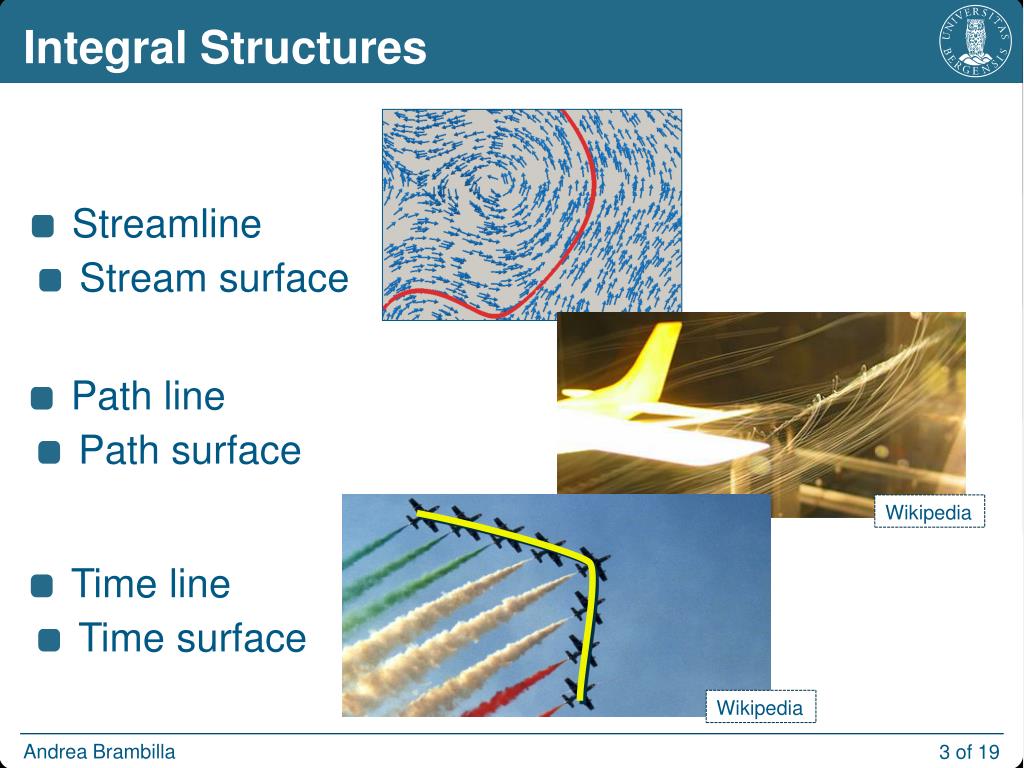 Integral Structures

UNIVERSITAS BERGENSIS

Streamline

Stream surface

Path line

Path surface

Time line

Time surface

Wikipedia

Wikipedia

Andrea Brambilla

3 of 19